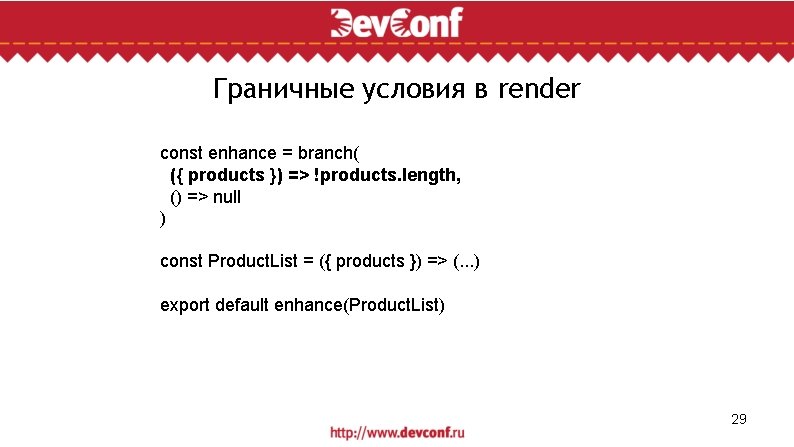 DevConf

Граничные условия в render

const enhance = branch(
  ({ products }) => !products.length,
  () => null
)

const ProductList = ({ products }) => (...)

export default enhance(ProductList)

29

http://www.devconf.ru